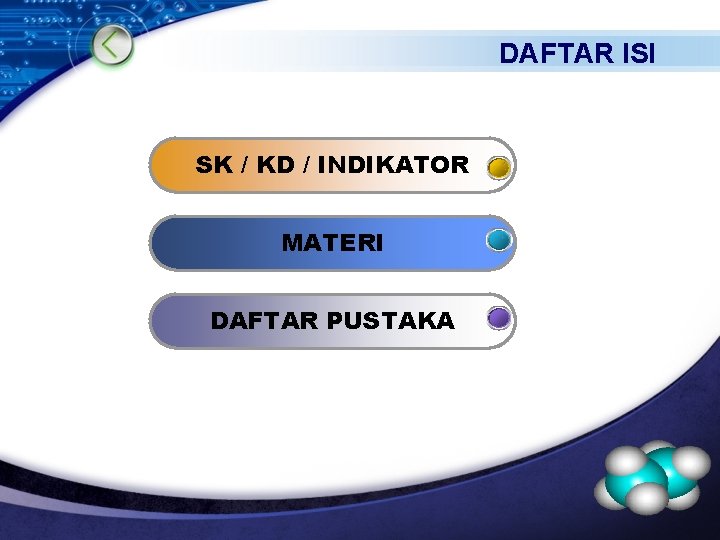 DAFTAR ISI

SK / KD / INDIKATOR

MATERI

DAFTAR PUSTAKA